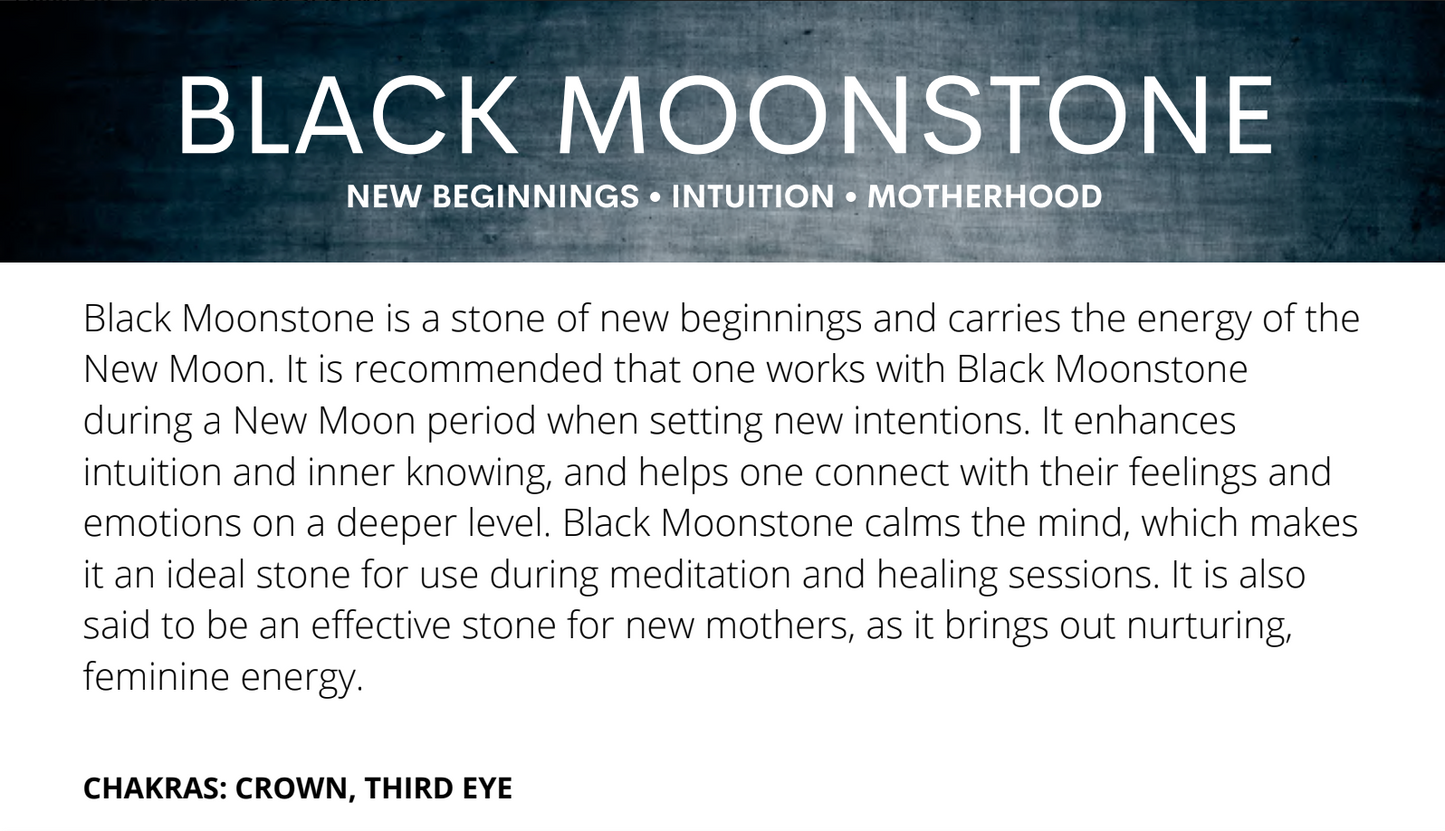 BLACK MOONSTONE

NEW BEGINNINGS • INTUITION • MOTHERHOOD

Black Moonstone is a stone of new beginnings and carries the energy of the New Moon. It is recommended that one works with Black Moonstone during a New Moon period when setting new intentions. It enhances intuition and inner knowing, and helps one connect with their feelings and emotions on a deeper level. Black Moonstone calms the mind, which makes it an ideal stone for use during meditation and healing sessions. It is also said to be an effective stone for new mothers, as it brings out nurturing, feminine energy.

CHAKRAS: CROWN, THIRD EYE